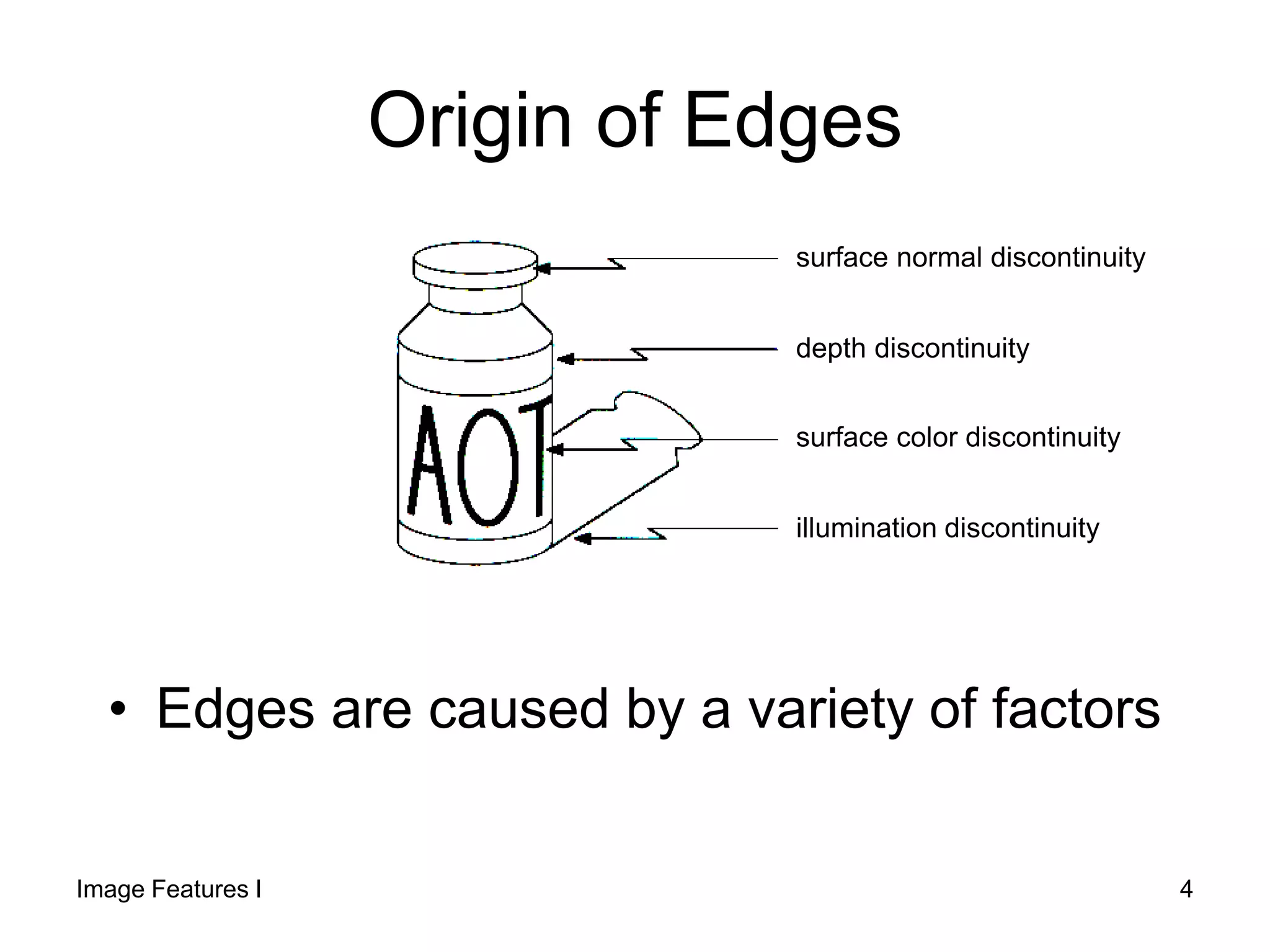 Origin of Edges

AOT

surface normal discontinuity

depth discontinuity

surface color discontinuity

illumination discontinuity

• Edges are caused by a variety of factors

Image Features I

4